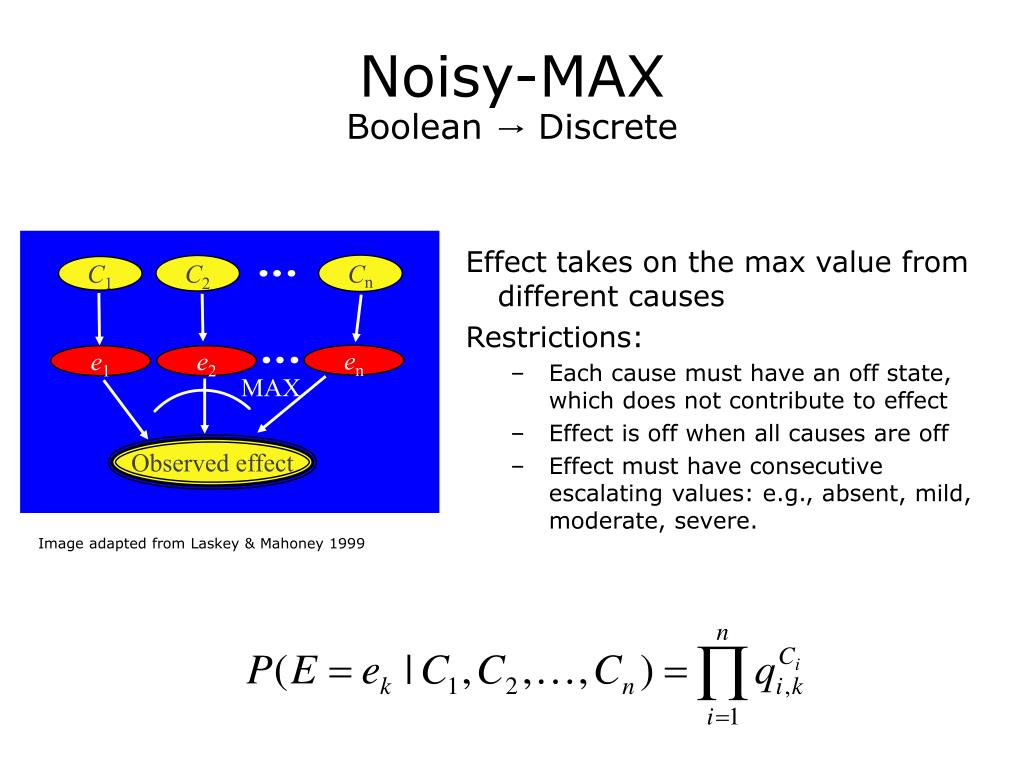 Noisy-MAX
Boolean → Discrete

$C_1$ $C_2$ ••• $C_n$

$e_1$ $e_2$ ••• $e_n$

MAX

Observed effect

Image adapted from Laskey & Mahoney 1999

Effect takes on the max value from different causes

Restrictions:

– Each cause must have an off state, which does not contribute to effect

– Effect is off when all causes are off

– Effect must have consecutive escalating values: e.g., absent, mild, moderate, severe.

$P(E = e_k \mid C_1, C_2, \ldots, C_n) = \prod_{i=1}^{n} q_{i,k}^{C_i}$